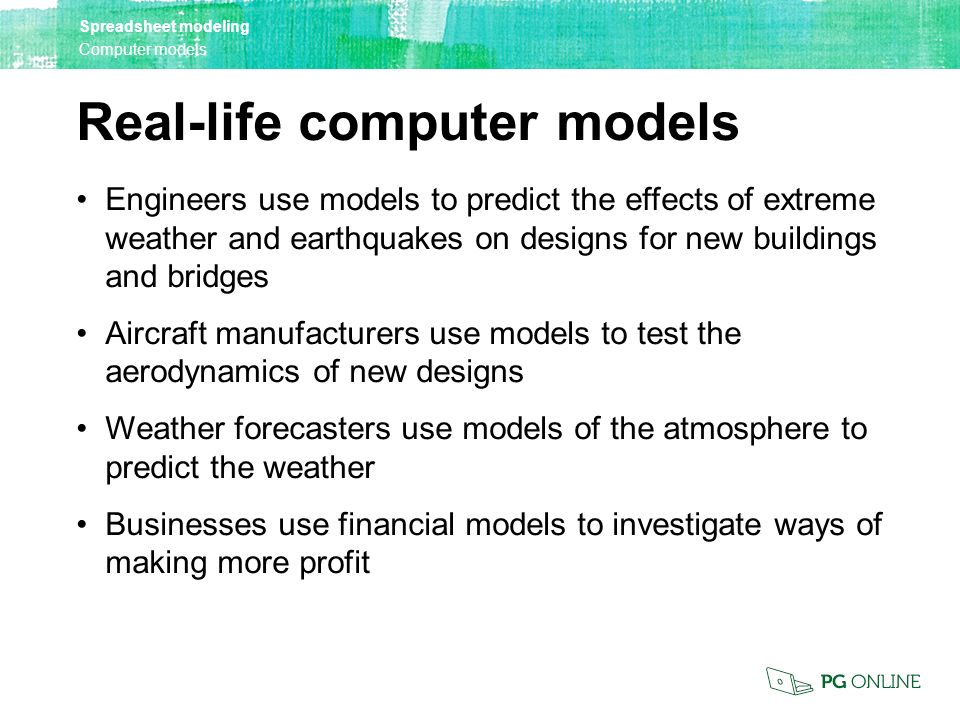 Spreadsheet modeling
Computer models

Real-life computer models

• Engineers use models to predict the effects of extreme weather and earthquakes on designs for new buildings and bridges

• Aircraft manufacturers use models to test the aerodynamics of new designs

• Weather forecasters use models of the atmosphere to predict the weather

• Businesses use financial models to investigate ways of making more profit

PG ONLINE